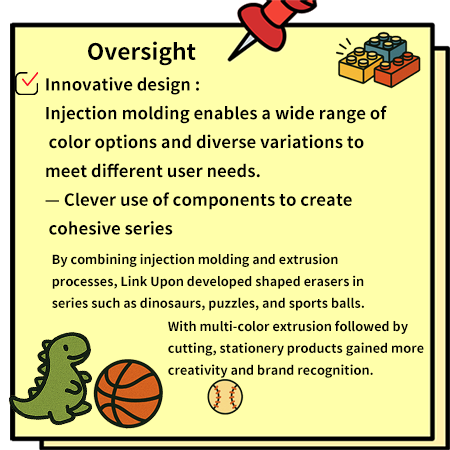 Oversight

Innovative design :
Injection molding enables a wide range of color options and diverse variations to meet different user needs.
— Clever use of components to create cohesive series

By combining injection molding and extrusion processes, Link Upon developed shaped erasers in series such as dinosaurs, puzzles, and sports balls.

With multi-color extrusion followed by cutting, stationery products gained more creativity and brand recognition.